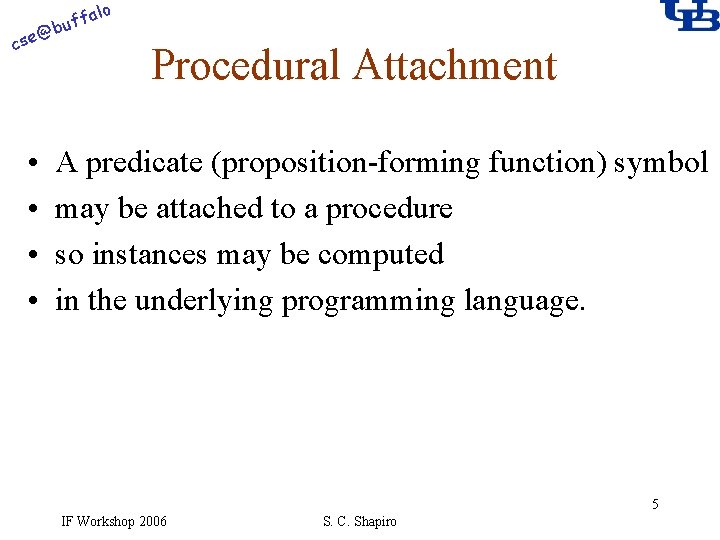 cse@buffalo

UB

Procedural Attachment

• A predicate (proposition-forming function) symbol
• may be attached to a procedure
• so instances may be computed
• in the underlying programming language.

5

IF Workshop 2006

S. C. Shapiro